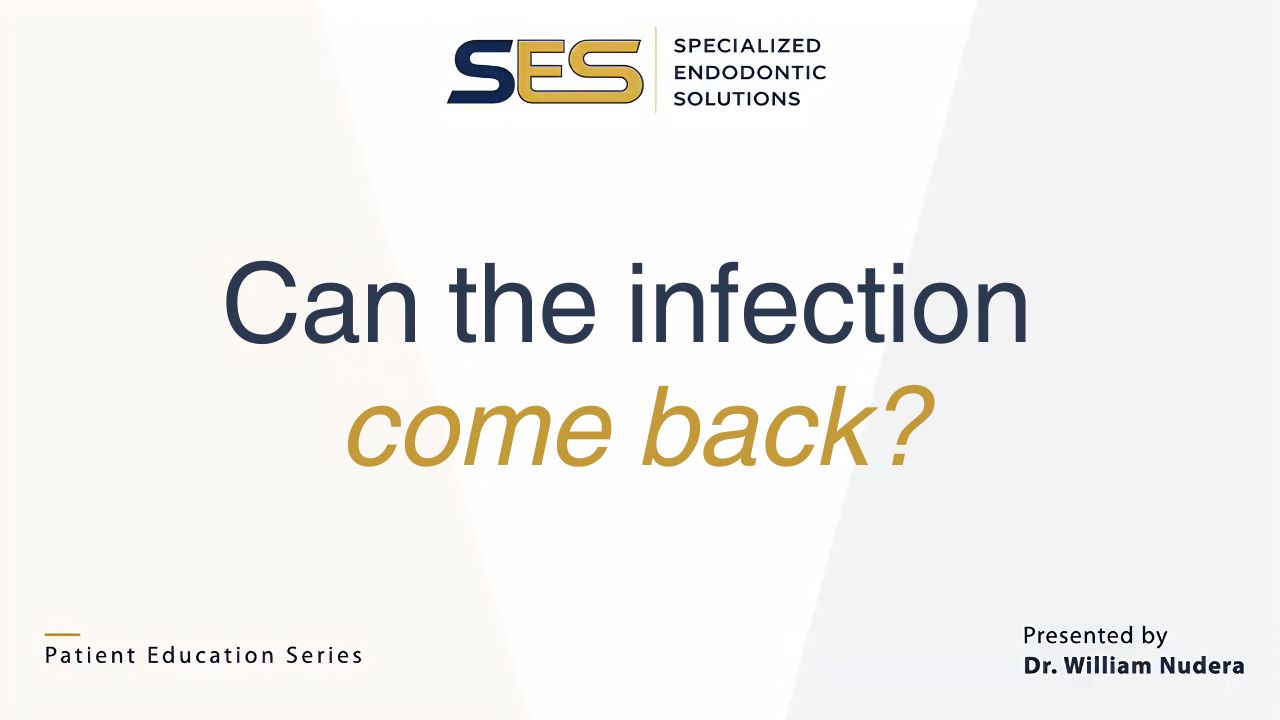 SES
SPECIALIZED
ENDODONTIC
SOLUTIONS

Can the infection
come back?

Patient Education Series

Presented by
Dr. William Nudera